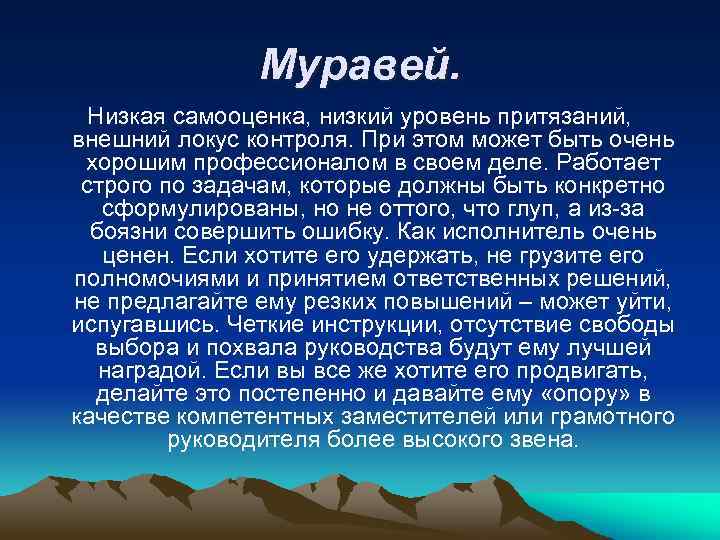 Муравей.

Низкая самооценка, низкий уровень притязаний, внешний локус контроля. При этом может быть очень хорошим профессионалом в своем деле. Работает строго по задачам, которые должны быть конкретно сформулированы, но не оттого, что глуп, а из-за боязни совершить ошибку. Как исполнитель очень ценен. Если хотите его удержать, не грузите его полномочиями и принятием ответственных решений, не предлагайте ему резких повышений – может уйти, испугавшись. Четкие инструкции, отсутствие свободы выбора и похвала руководства будут ему лучшей наградой. Если вы все же хотите его продвигать, делайте это постепенно и давайте ему «опору» в качестве компетентных заместителей или грамотного руководителя более высокого звена.